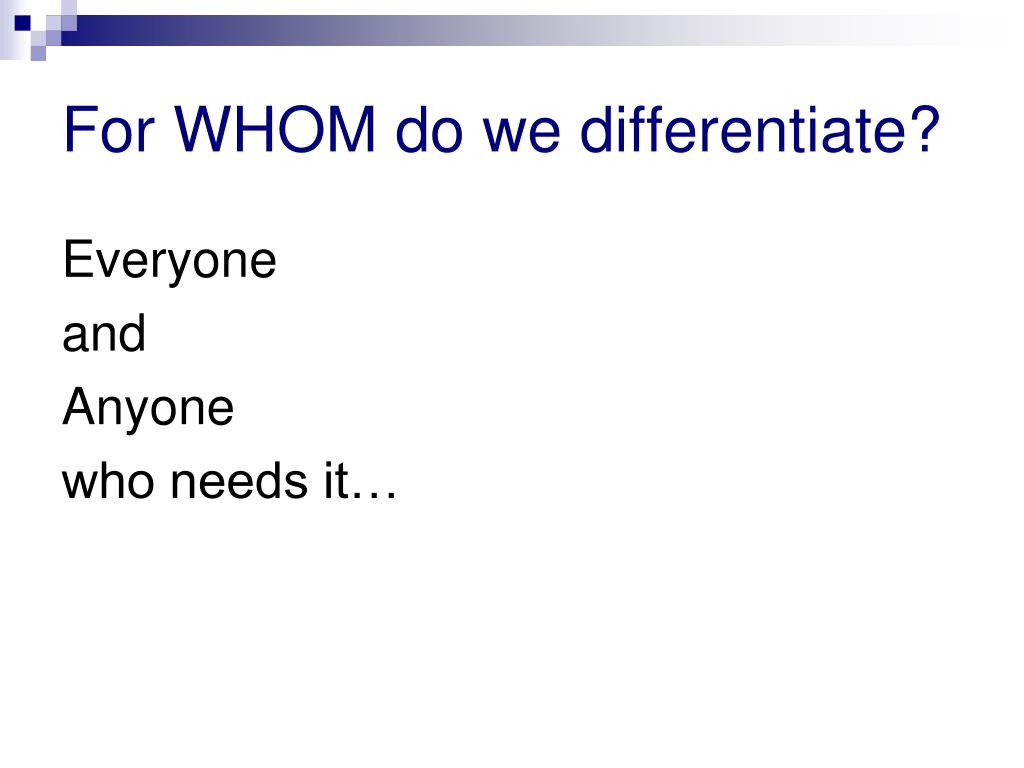 For WHOM do we differentiate?

Everyone
and
Anyone
who needs it…